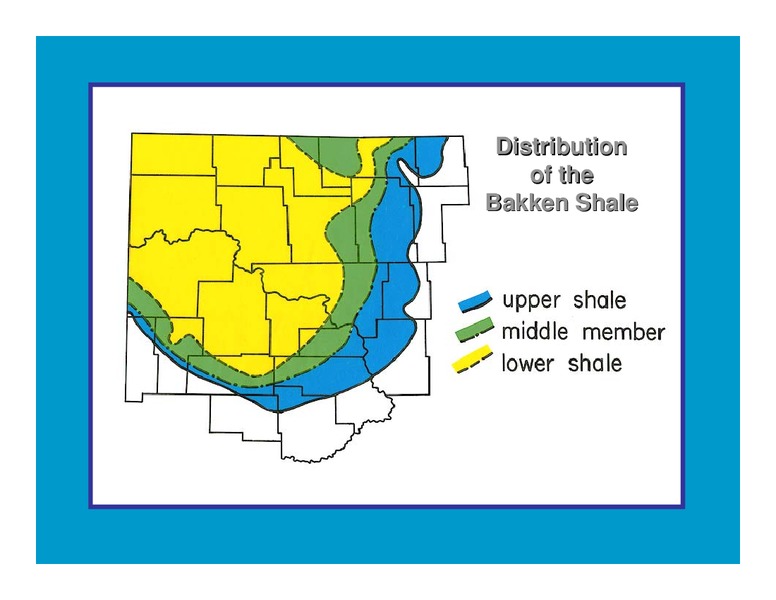 Distribution of the Bakken Shale

upper shale
middle member
lower shale